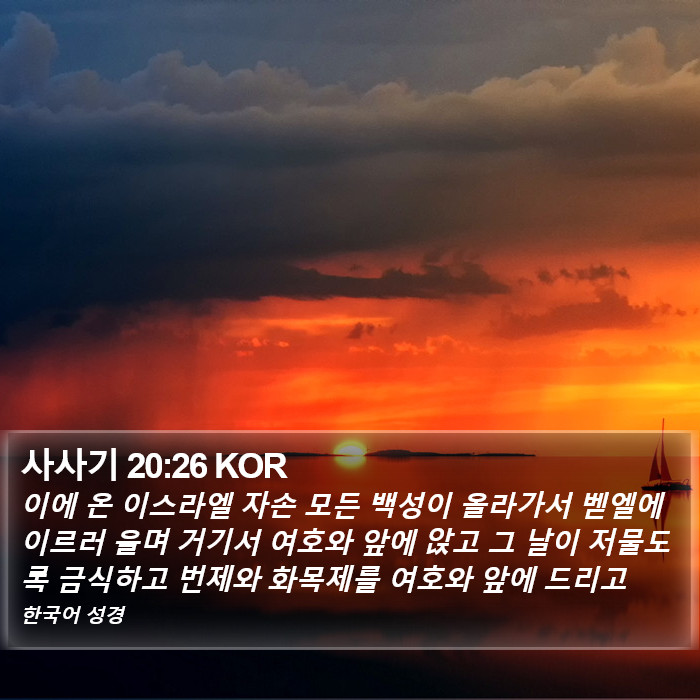 사사기 20:26 KOR

이에 온 이스라엘 자손 모든 백성이 올라가서 벧엘에 이르러 울며 거기서 여호와 앞에 앉고 그 날이 저물도록 금식하고 번제와 화목제를 여호와 앞에 드리고

한국어 성경